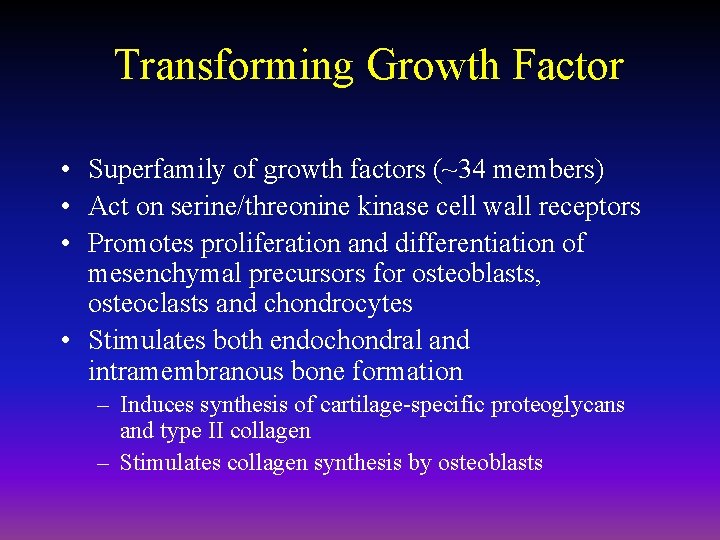 Transforming Growth Factor

• Superfamily of growth factors (~34 members)
• Act on serine/threonine kinase cell wall receptors
• Promotes proliferation and differentiation of mesenchymal precursors for osteoblasts, osteoclasts and chondrocytes
• Stimulates both endochondral and intramembranous bone formation
– Induces synthesis of cartilage-specific proteoglycans and type II collagen
– Stimulates collagen synthesis by osteoblasts